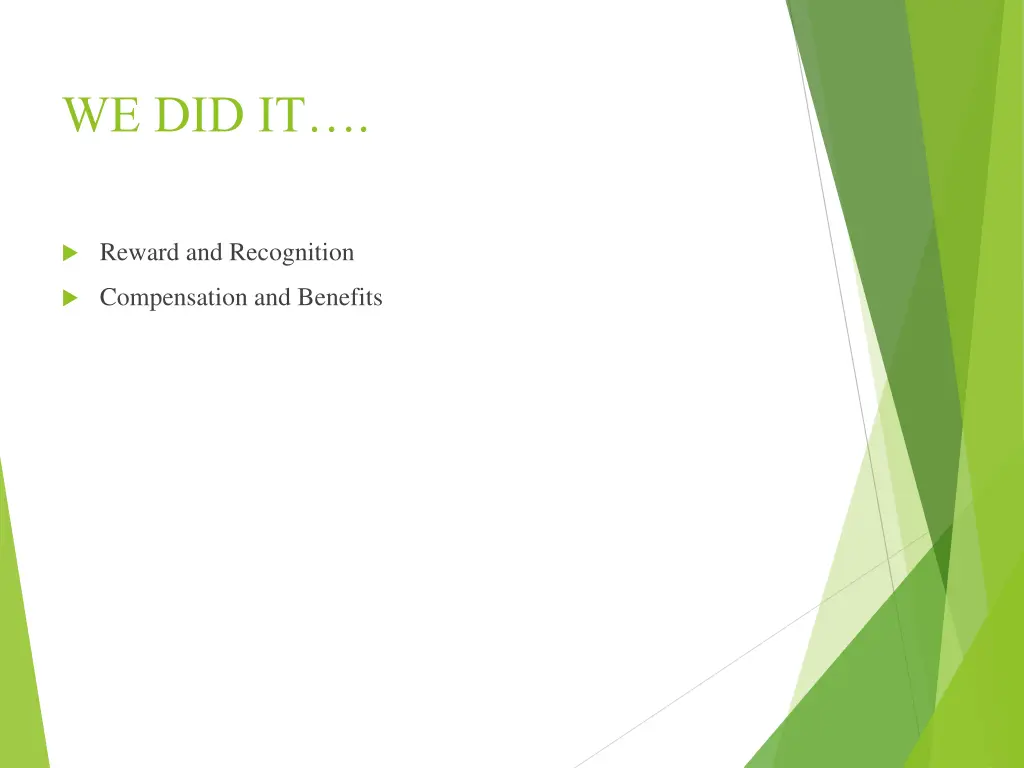 WE DID IT….

Reward and Recognition

Compensation and Benefits